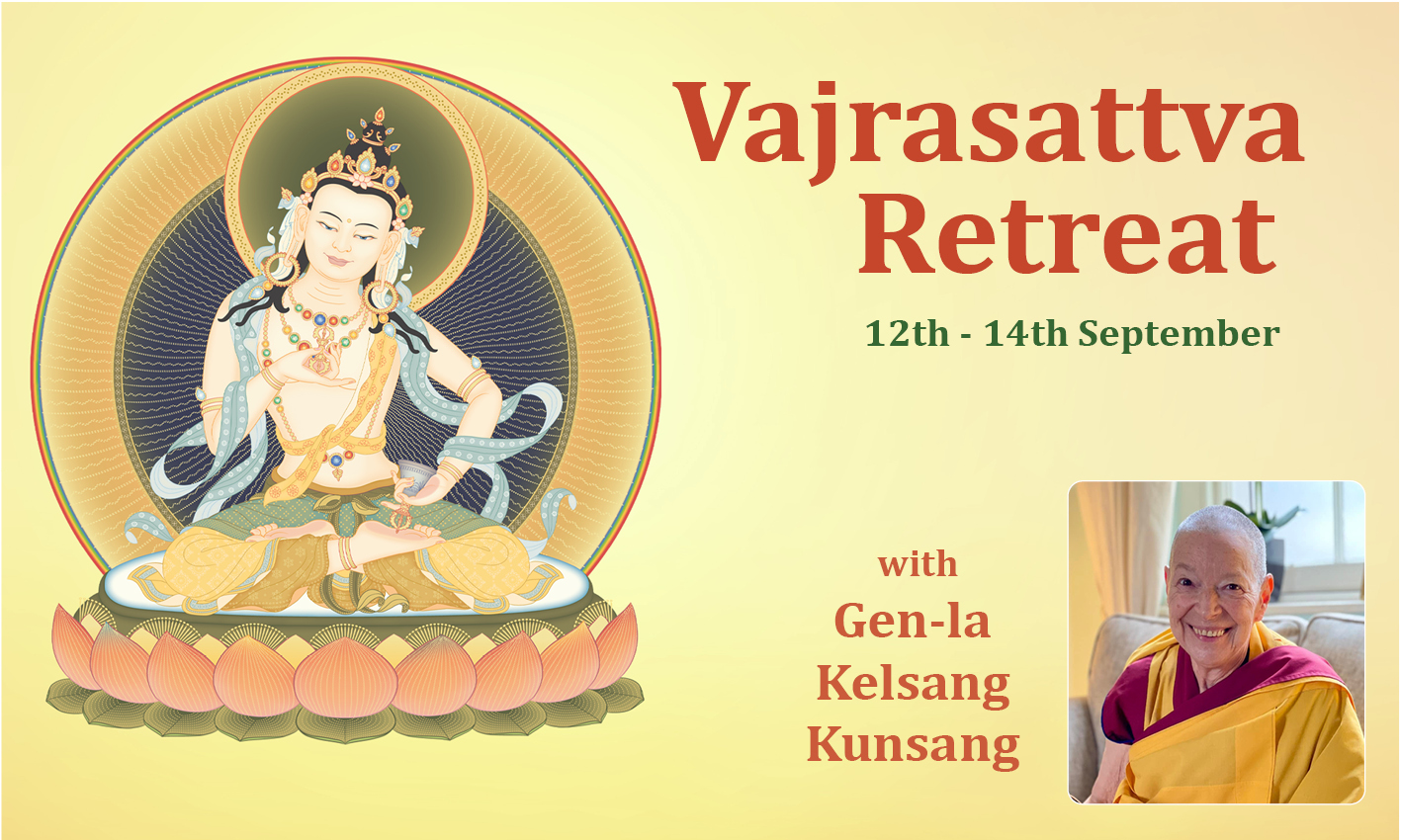 Vajrasattva Retreat

12th - 14th September

with
Gen-la
Kelsang
Kunsang